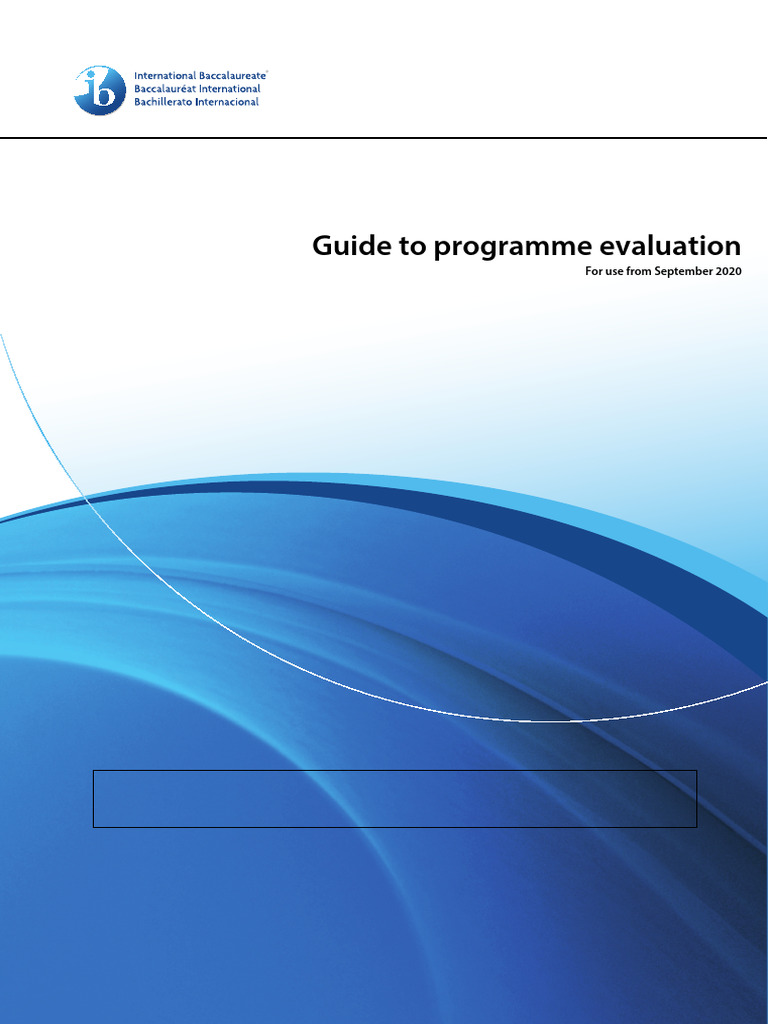 ib
International Baccalaureate®
Baccalauréat International
Bachillerato Internacional

Guide to programme evaluation
For use from September 2020